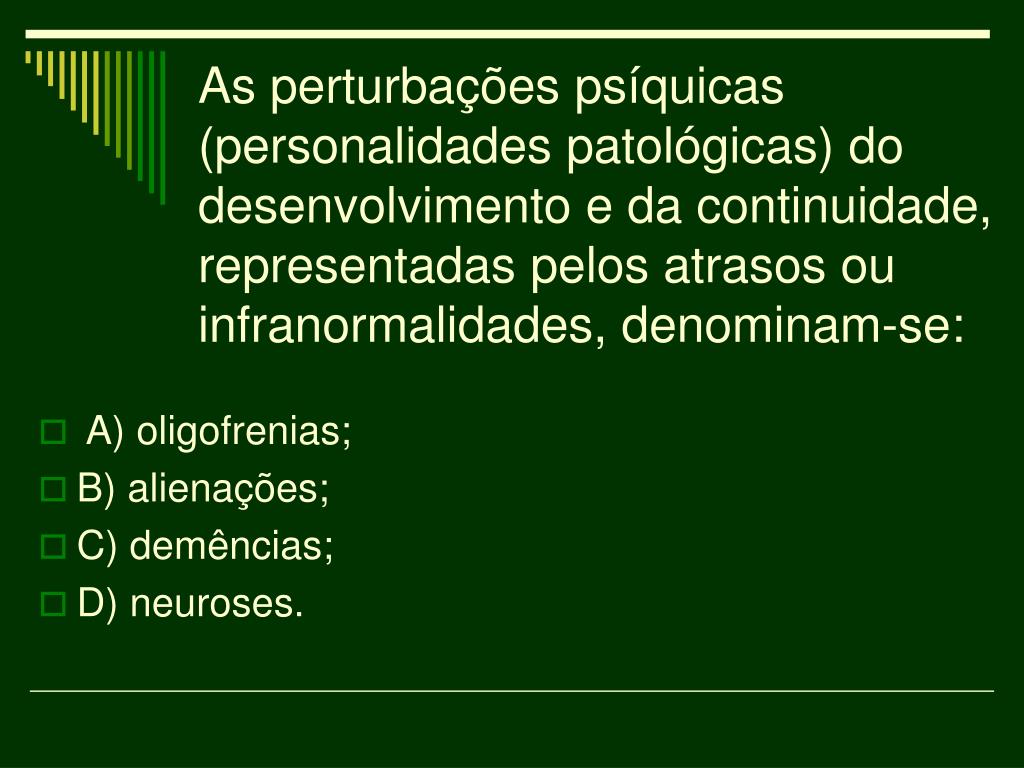 As perturbações psíquicas (personalidades patológicas) do desenvolvimento e da continuidade, representadas pelos atrasos ou infranormalidades, denominam-se:

A) oligofrenias;
B) alienações;
C) demências;
D) neuroses.